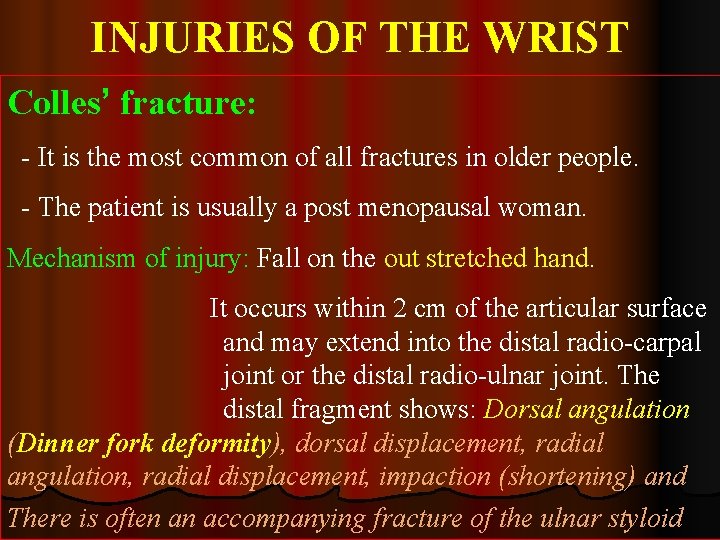 INJURIES OF THE WRIST

Colles' fracture:

- It is the most common of all fractures in older people.

- The patient is usually a post menopausal woman.

Mechanism of injury: Fall on the out stretched hand.

It occurs within 2 cm of the articular surface and may extend into the distal radio-carpal joint or the distal radio-ulnar joint. The distal fragment shows: Dorsal angulation (Dinner fork deformity), dorsal displacement, radial angulation, radial displacement, impaction (shortening) and

There is often an accompanying fracture of the ulnar styloid